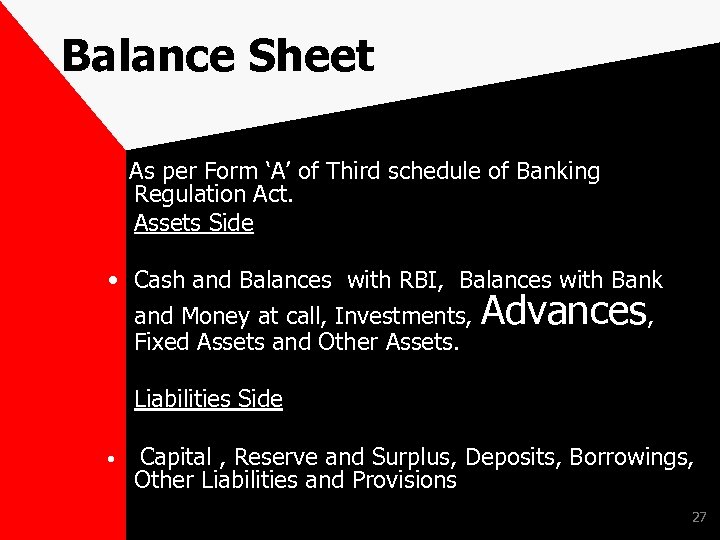 Balance Sheet

As per Form ‘A’ of Third schedule of Banking Regulation Act.

Assets Side

• Cash and Balances with RBI, Balances with Bank and Money at call, Investments, Advances, Fixed Assets and Other Assets.

Liabilities Side

• Capital , Reserve and Surplus, Deposits, Borrowings, Other Liabilities and Provisions

27